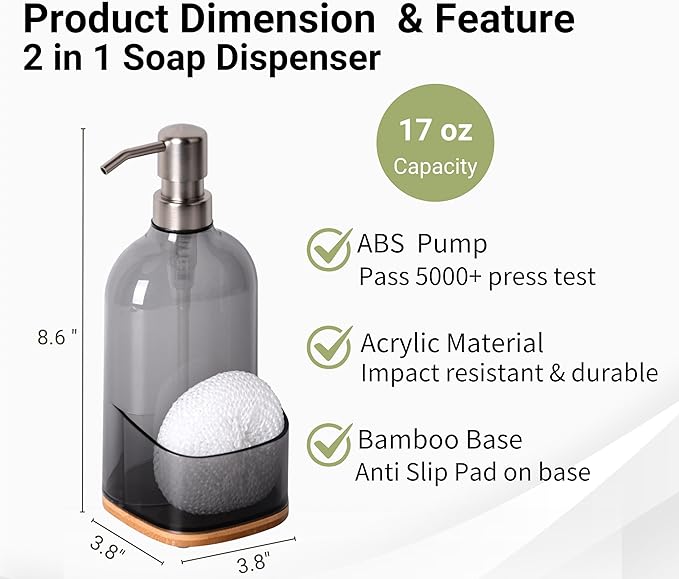 Product Dimension & Feature
2 in 1 Soap Dispenser

17 oz
Capacity

ABS Pump
Pass 5000+ press test

Acrylic Material
Impact resistant & durable

Bamboo Base
Anti Slip Pad on base

8.6 "
3.8"
3.8"